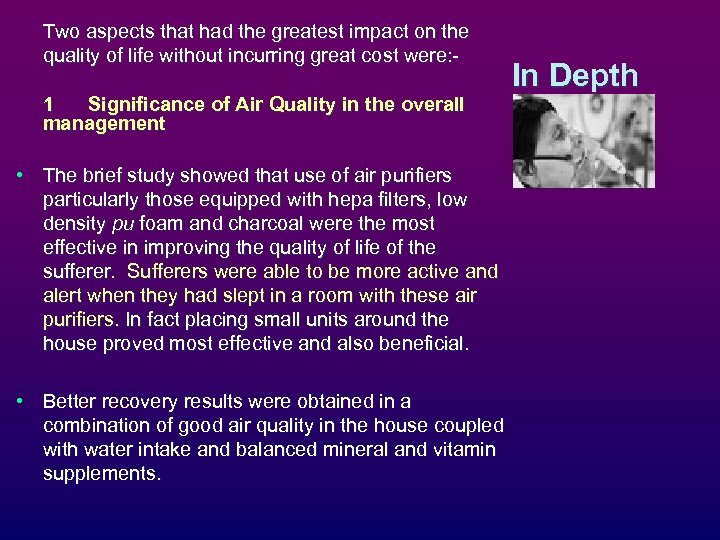 Two aspects that had the greatest impact on the quality of life without incurring great cost were:-

In Depth

1 Significance of Air Quality in the overall management

• The brief study showed that use of air purifiers particularly those equipped with hepa filters, low density pu foam and charcoal were the most effective in improving the quality of life of the sufferer. Sufferers were able to be more active and alert when they had slept in a room with these air purifiers. In fact placing small units around the house proved most effective and also beneficial.

• Better recovery results were obtained in a combination of good air quality in the house coupled with water intake and balanced mineral and vitamin supplements.